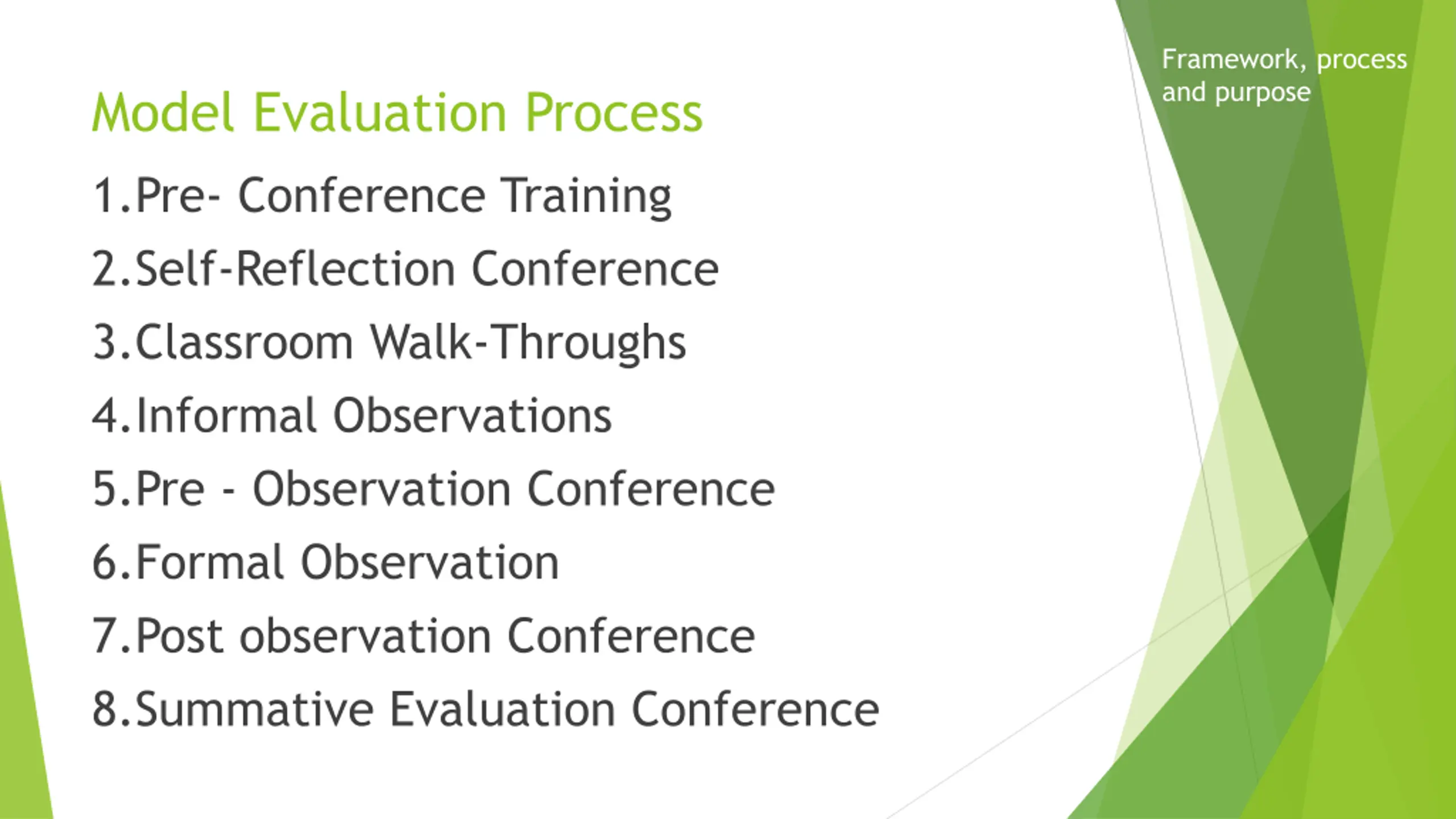 Framework, process and purpose

Model Evaluation Process

1.Pre- Conference Training
2.Self-Reflection Conference
3.Classroom Walk-Throughs
4.Informal Observations
5.Pre - Observation Conference
6.Formal Observation
7.Post observation Conference
8.Summative Evaluation Conference